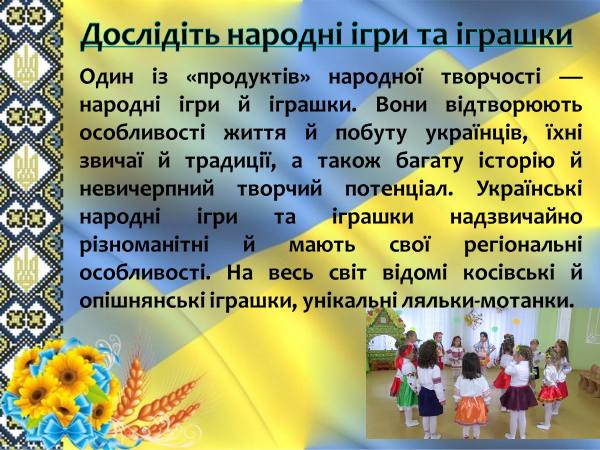 Дослідіть народні ігри та іграшки

Один із «продуктів» народної творчості — народні ігри й іграшки. Вони відтворюють особливості життя й побуту українців, їхні звичаї й традиції, а також багату історію й невичерпний творчий потенціал. Українські народні ігри та іграшки надзвичайно різноманітні й мають свої регіональні особливості. На весь світ відомі косівські й опішнянські іграшки, унікальні ляльки-мотанки.